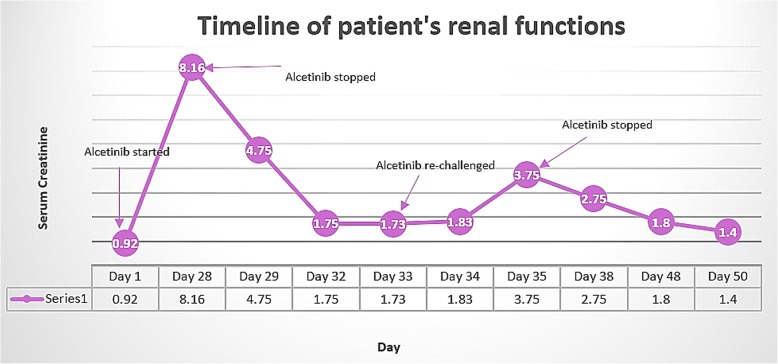 Timeline of patient's renal functions

Serum Creatinine

Alcetinib started

Alcetinib stopped

Alcetinib re-challenged

Alcetinib stopped

0.92
8.16
4.75
1.75
1.73
1.83
3.75
2.75
1.8
1.4

| | Day 1 | Day 28 | Day 29 | Day 32 | Day 33 | Day 34 | Day 35 | Day 38 | Day 48 | Day 50 |
|---|---|---|---|---|---|---|---|---|---|---|
| Series1 | 0.92 | 8.16 | 4.75 | 1.75 | 1.73 | 1.83 | 3.75 | 2.75 | 1.8 | 1.4 |

Day